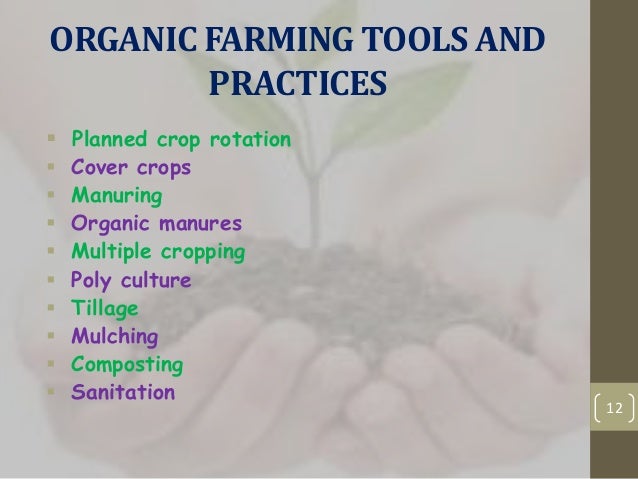 ORGANIC FARMING TOOLS AND PRACTICES

- Planned crop rotation
- Cover crops
- Manuring
- Organic manures
- Multiple cropping
- Poly culture
- Tillage
- Mulching
- Composting
- Sanitation

12